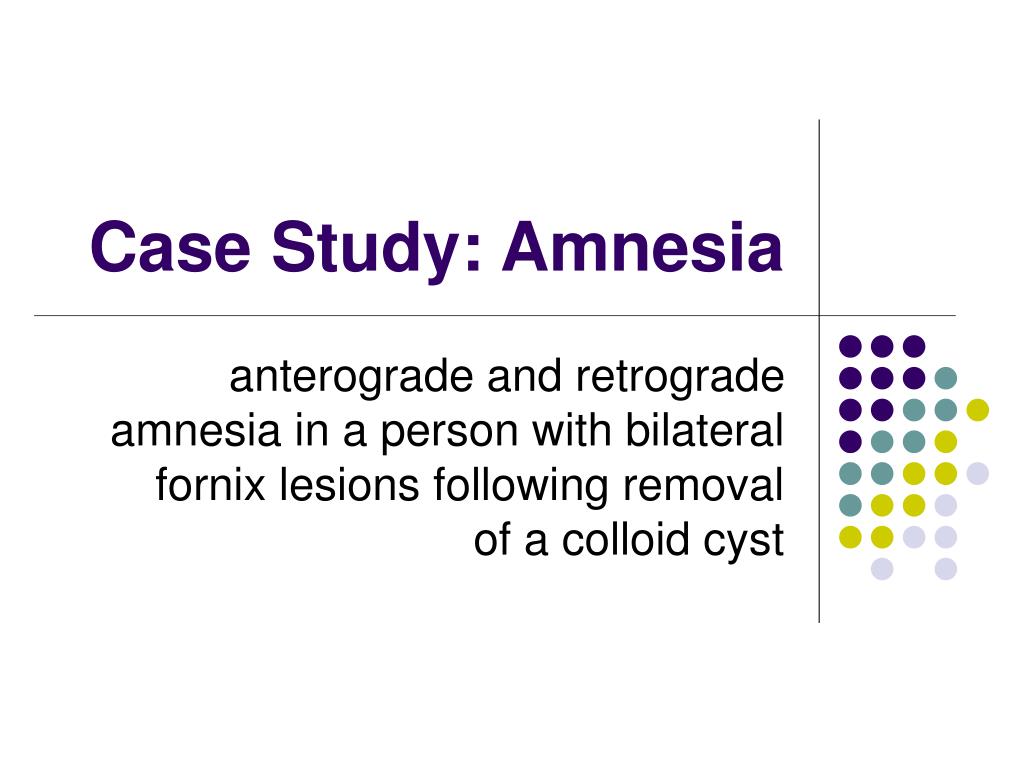 Case Study: Amnesia

anterograde and retrograde amnesia in a person with bilateral fornix lesions following removal of a colloid cyst